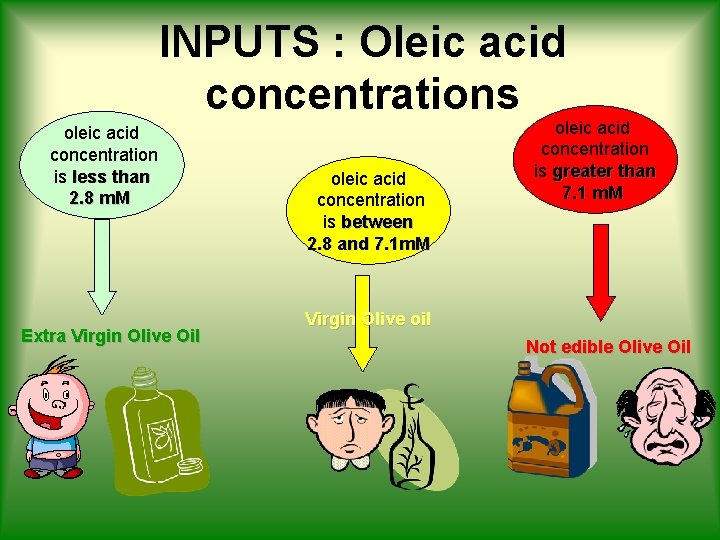 INPUTS : Oleic acid concentrations

oleic acid concentration is less than 2.8 mM

Extra Virgin Olive Oil

oleic acid concentration is between 2.8 and 7.1mM

Virgin Olive oil

oleic acid concentration is greater than 7.1 mM

Not edible Olive Oil